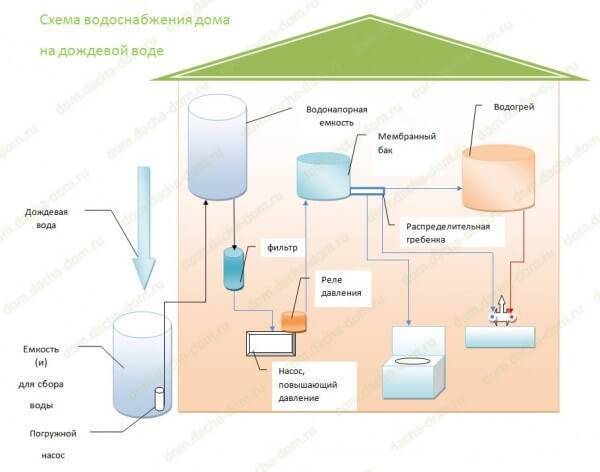 Схема водоснабжения дома

на дождевой воде

Водонапорная емкость

Водогрей

Мембранный бак

Дождевая вода

Распределительная гребенка

фильтр

Реле давления

Емкость (и) для сбора воды

Насос, повышающий давление

Погружной насос

dom.dacha-dom.ru